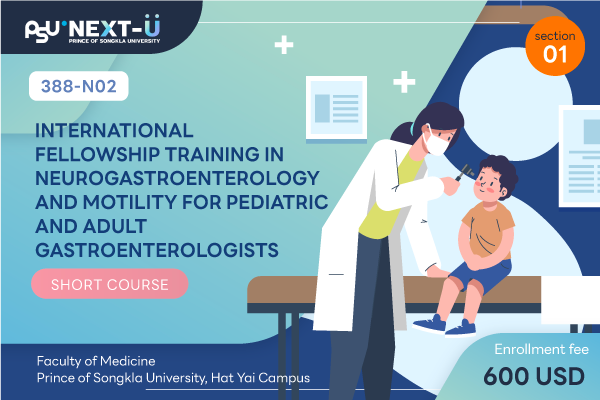 PSU NEXT-U
PRINCE OF SONGKLA UNIVERSITY

section
01

388-N02

INTERNATIONAL FELLOWSHIP TRAINING IN NEUROGASTROENTEROLOGY AND MOTILITY FOR PEDIATRIC AND ADULT GASTROENTEROLOGISTS

SHORT COURSE

Faculty of Medicine
Prince of Songkla University, Hat Yai Campus

Enrollment fee
600 USD